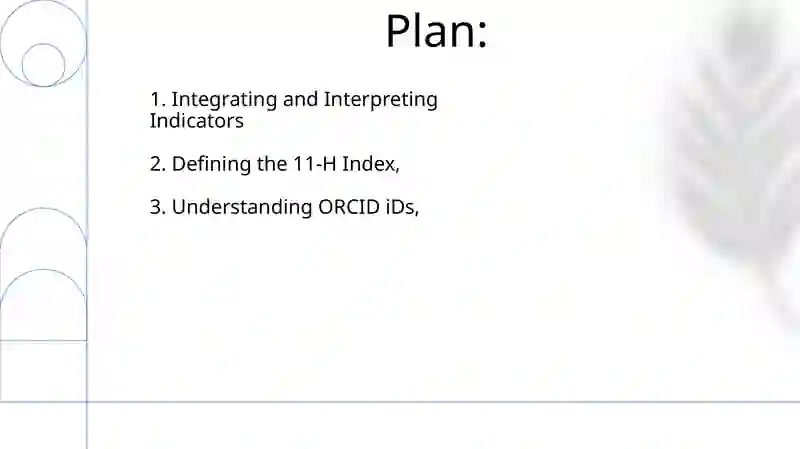 Plan:

1. Integrating and Interpreting Indicators

2. Defining the 11-H Index,

3. Understanding ORCID iDs,